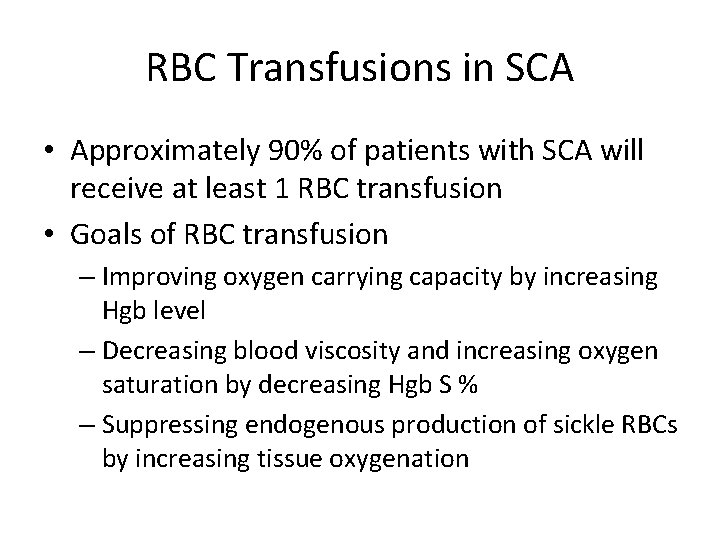 RBC Transfusions in SCA

• Approximately 90% of patients with SCA will receive at least 1 RBC transfusion
• Goals of RBC transfusion
– Improving oxygen carrying capacity by increasing Hgb level
– Decreasing blood viscosity and increasing oxygen saturation by decreasing Hgb S %
– Suppressing endogenous production of sickle RBCs by increasing tissue oxygenation